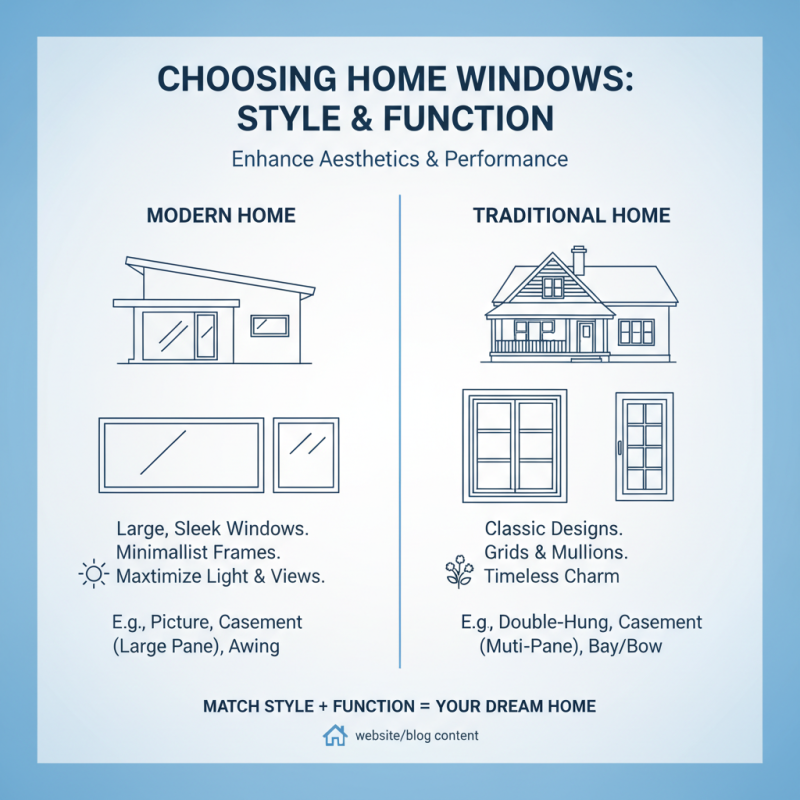 CHOOSING HOME WINDOWS: STYLE & FUNCTION

Enhance Aesthetics & Performance

MODERN HOME

Large, Sleek Windows.
Minimallist Frames.
Maxtimize Light & Views.

E.g., Picture, Casement (Large Pane), Awing

TRADITIONAL HOME

Classic Designs.
Grids & Mullions.
Timeless Charm

E.g., Double-Hung, Casement (Muti-Pane), Bay/Bow

MATCH STYLE + FUNCTION = YOUR DREAM HOME

website/blog content